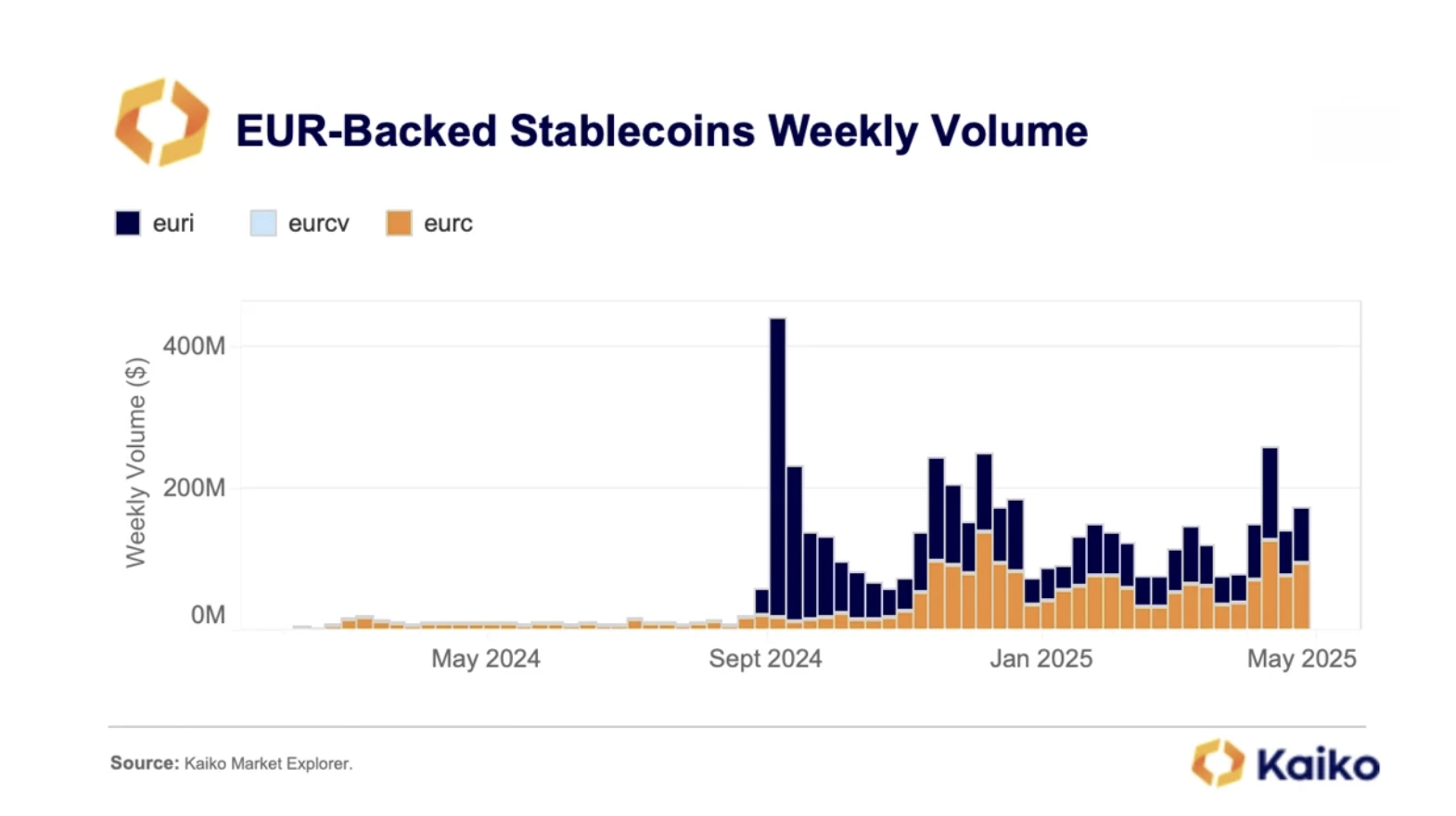 EUR-Backed Stablecoins Weekly Volume

euri
eurcv
eurc

Weekly Volume ($)

400M
200M
0M

May 2024
Sept 2024
Jan 2025
May 2025

Source: Kaiko Market Explorer.

Kaiko